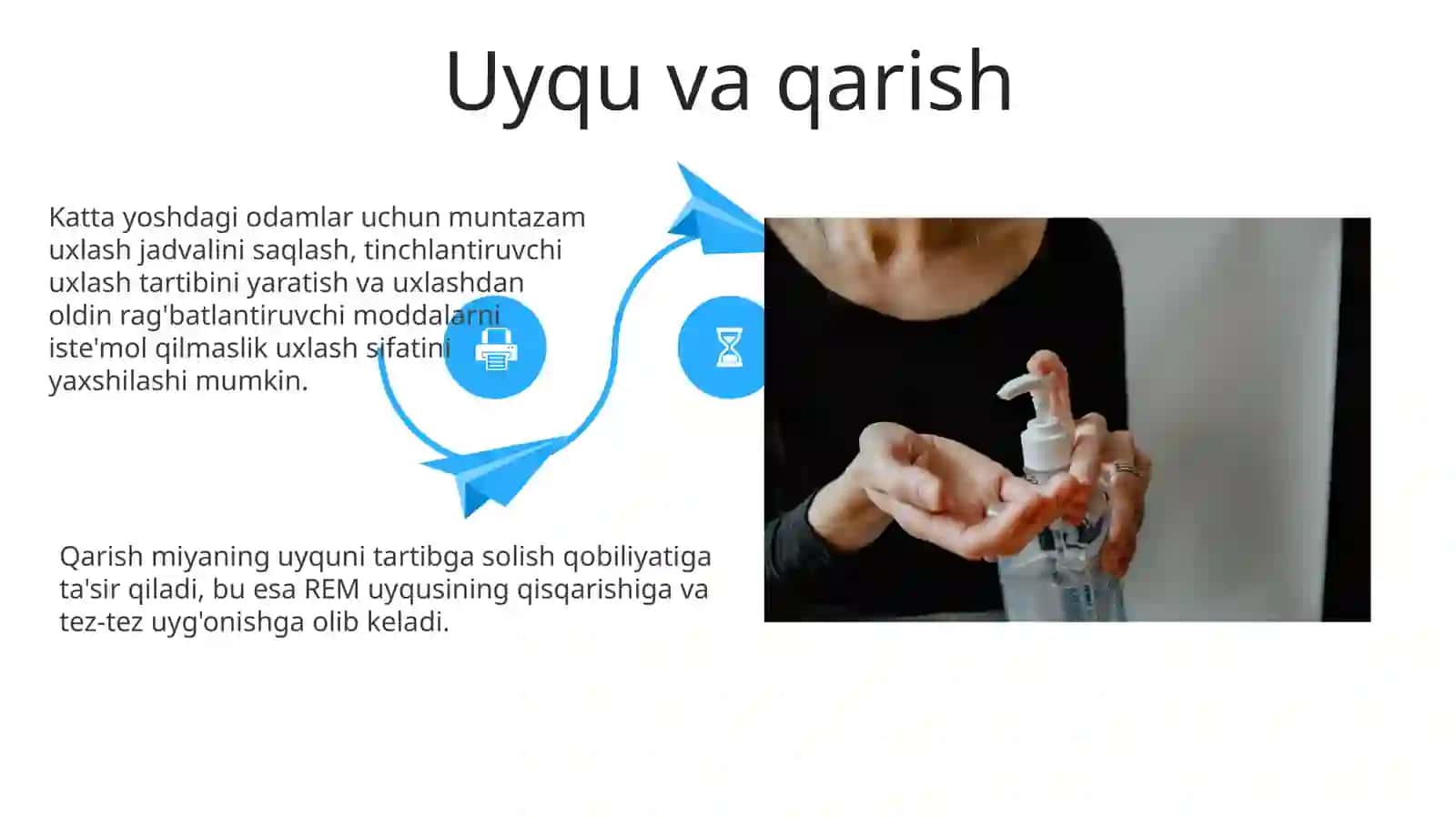 Uyqu va qarish

Katta yoshdagi odamlar uchun muntazam uxlash jadvalini saqlash, tinchlantiruvchi uxlash tartibini yaratish va uxlashdan oldin rag'batlantiruvchi moddalarni iste'mol qilmaslik uxlash sifatini yaxshilashi mumkin.

Qarish miyaning uyquni tartibga solish qobiliyatiga ta'sir qiladi, bu esa REM uyqusining qisqarishiga va tez-tez uyg'onishga olib keladi.